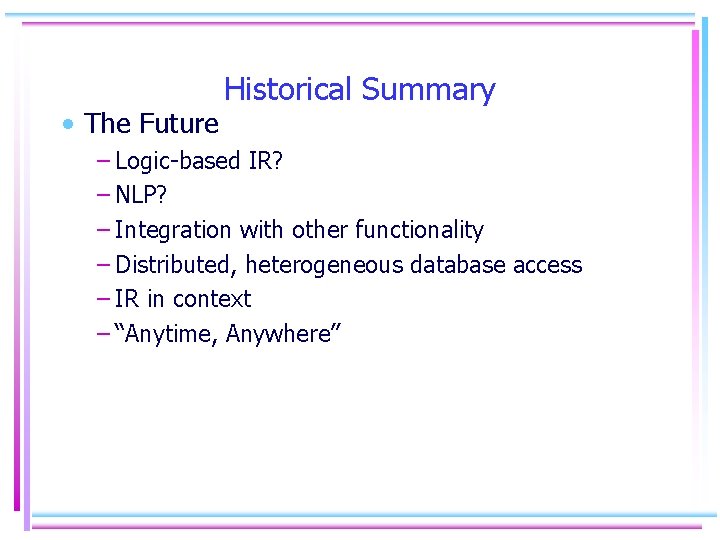 Historical Summary

• The Future
– Logic-based IR?
– NLP?
– Integration with other functionality
– Distributed, heterogeneous database access
– IR in context
– “Anytime, Anywhere”